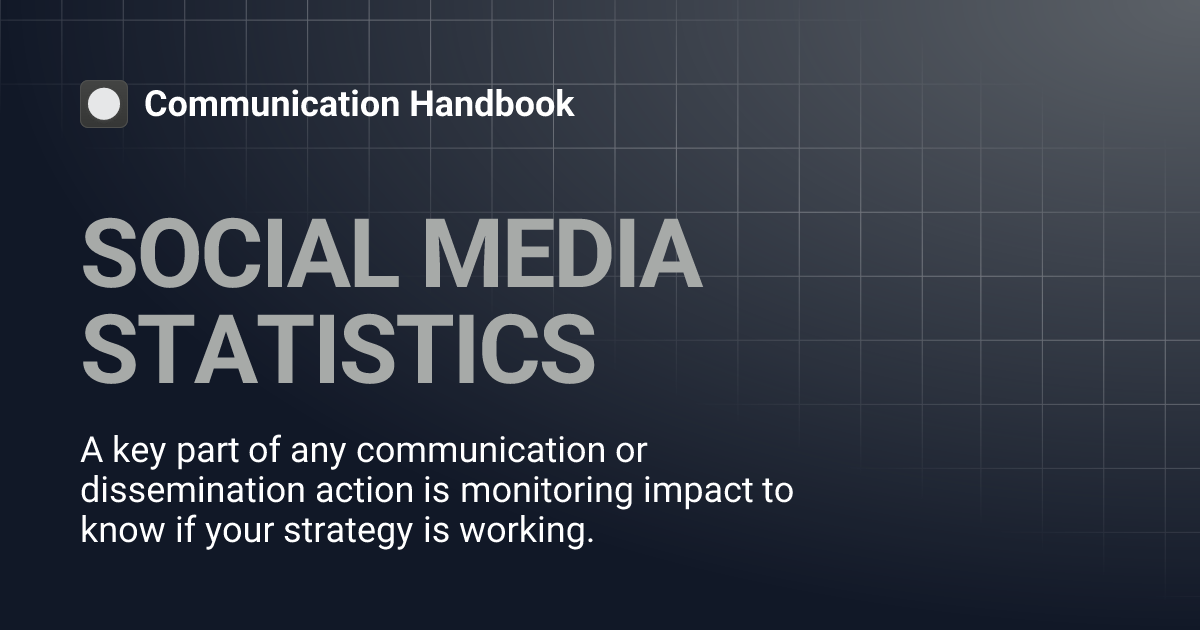 Communication Handbook

SOCIAL MEDIA STATISTICS

A key part of any communication or dissemination action is monitoring impact to know if your strategy is working.